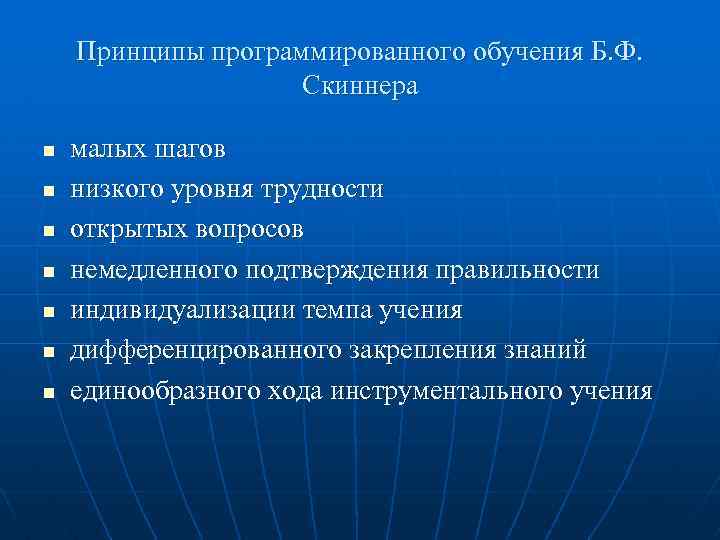 Принципы программированного обучения Б.Ф. Скиннера

- малых шагов
- низкого уровня трудности
- открытых вопросов
- немедленного подтверждения правильности
- индивидуализации темпа учения
- дифференцированного закрепления знаний
- единообразного хода инструментального учения